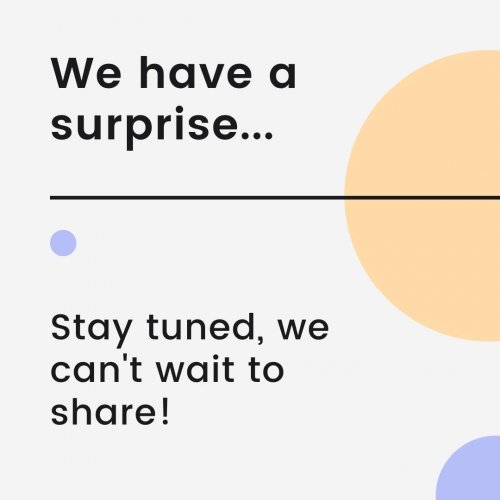 We have a surprise...

Stay tuned, we can't wait to share!